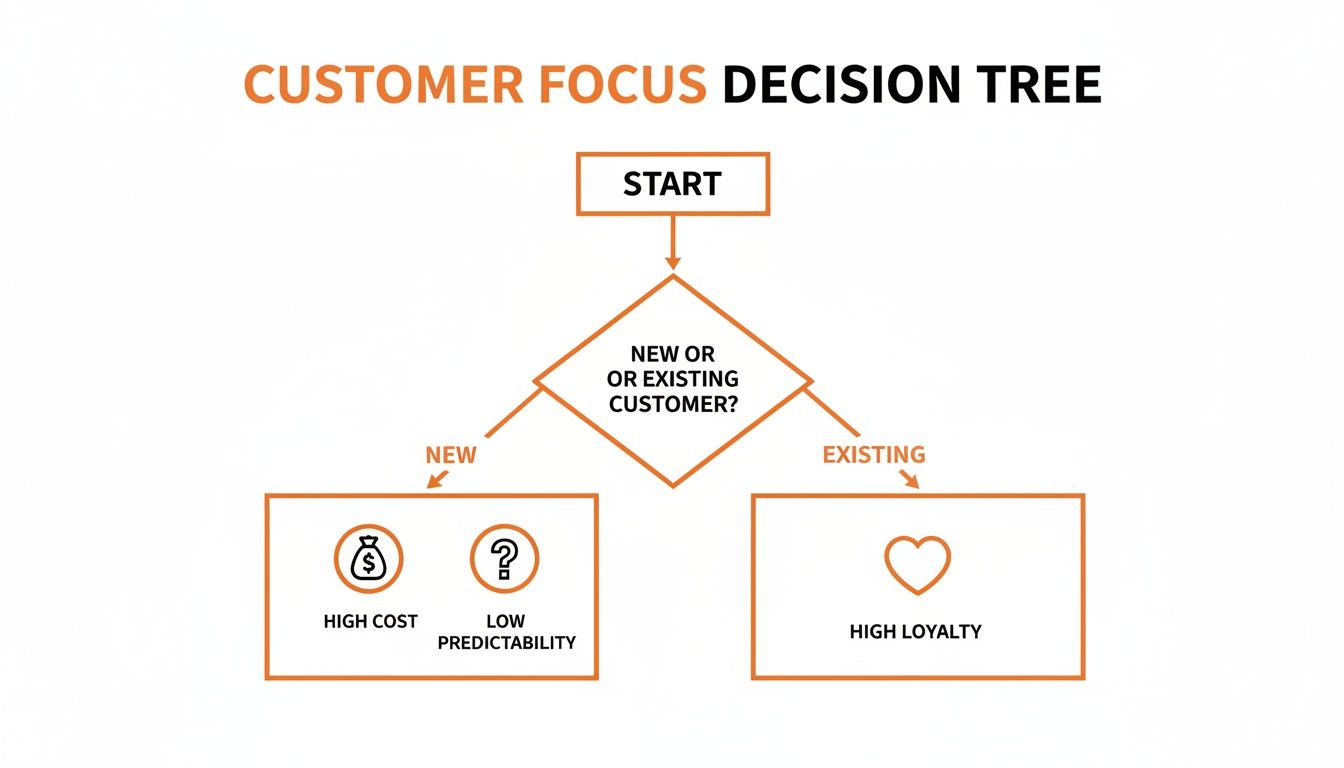 CUSTOMER FOCUS DECISION TREE

START

NEW OR
OR EXISTING
CUSTOMER?

NEW

EXISTING

$

HIGH COST

?

LOW PREDICTABILITY

HIGH LOYALTY